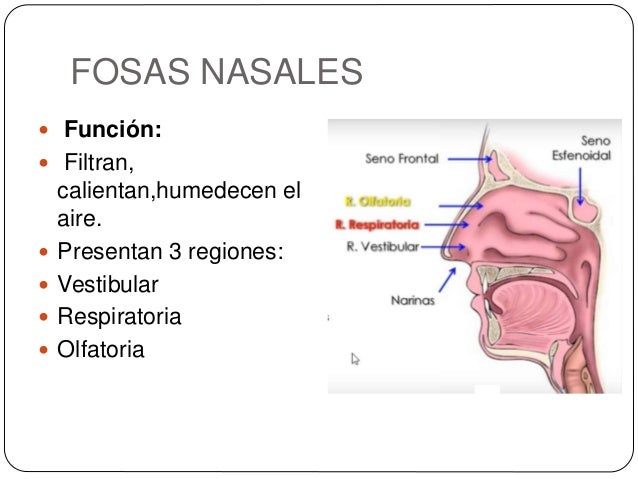 FOSAS NASALES

- Función:
- Filtran, calientan,humedecen el aire.
- Presentan 3 regiones:
- Vestibular
- Respiratoria
- Olfatoria

Seno Frontal
Seno Esfenoidal
R. Olfatoria
R. Respiratoria
R. Vestibular
Narinas